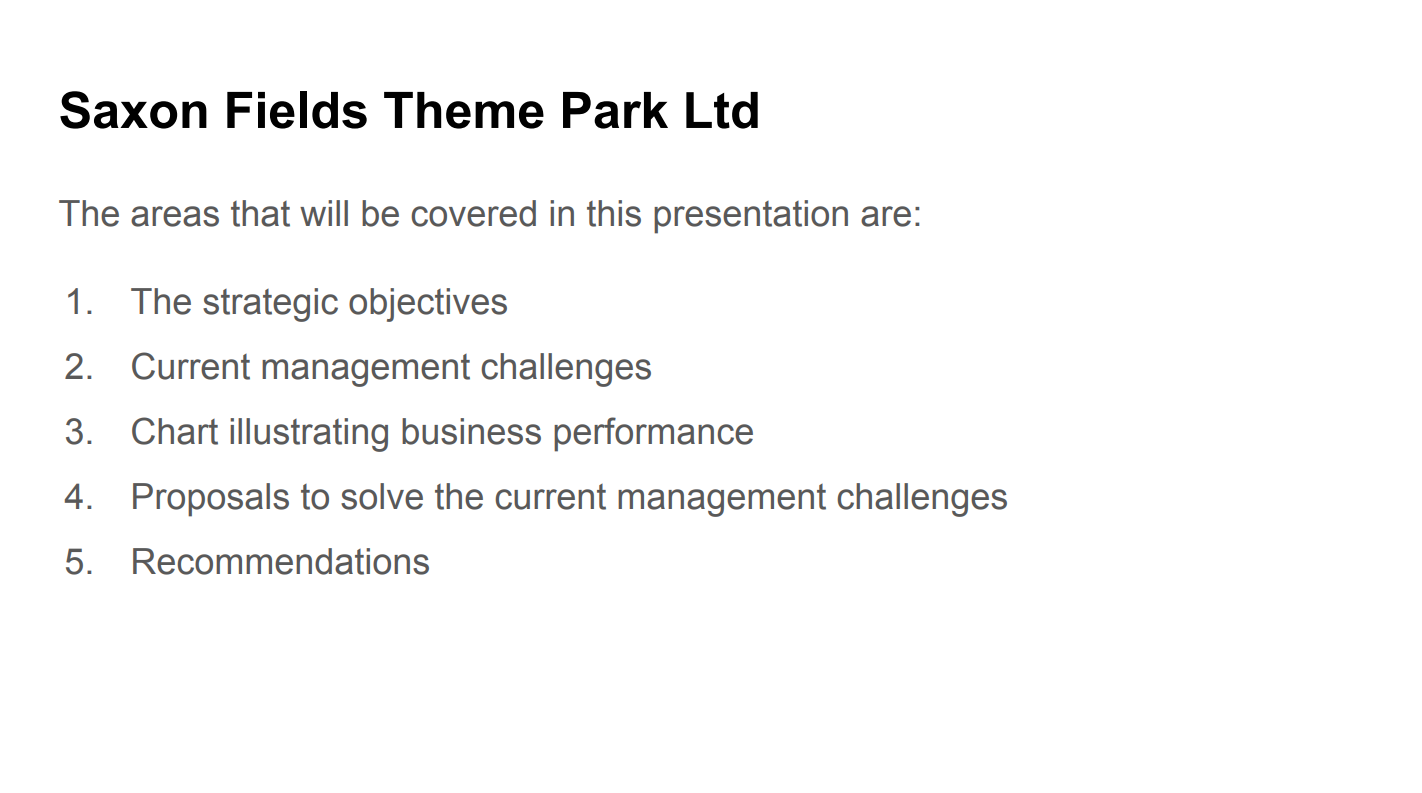 Saxon Fields Theme Park Ltd

The areas that will be covered in this presentation are:

1. The strategic objectives
2. Current management challenges
3. Chart illustrating business performance
4. Proposals to solve the current management challenges
5. Recommendations